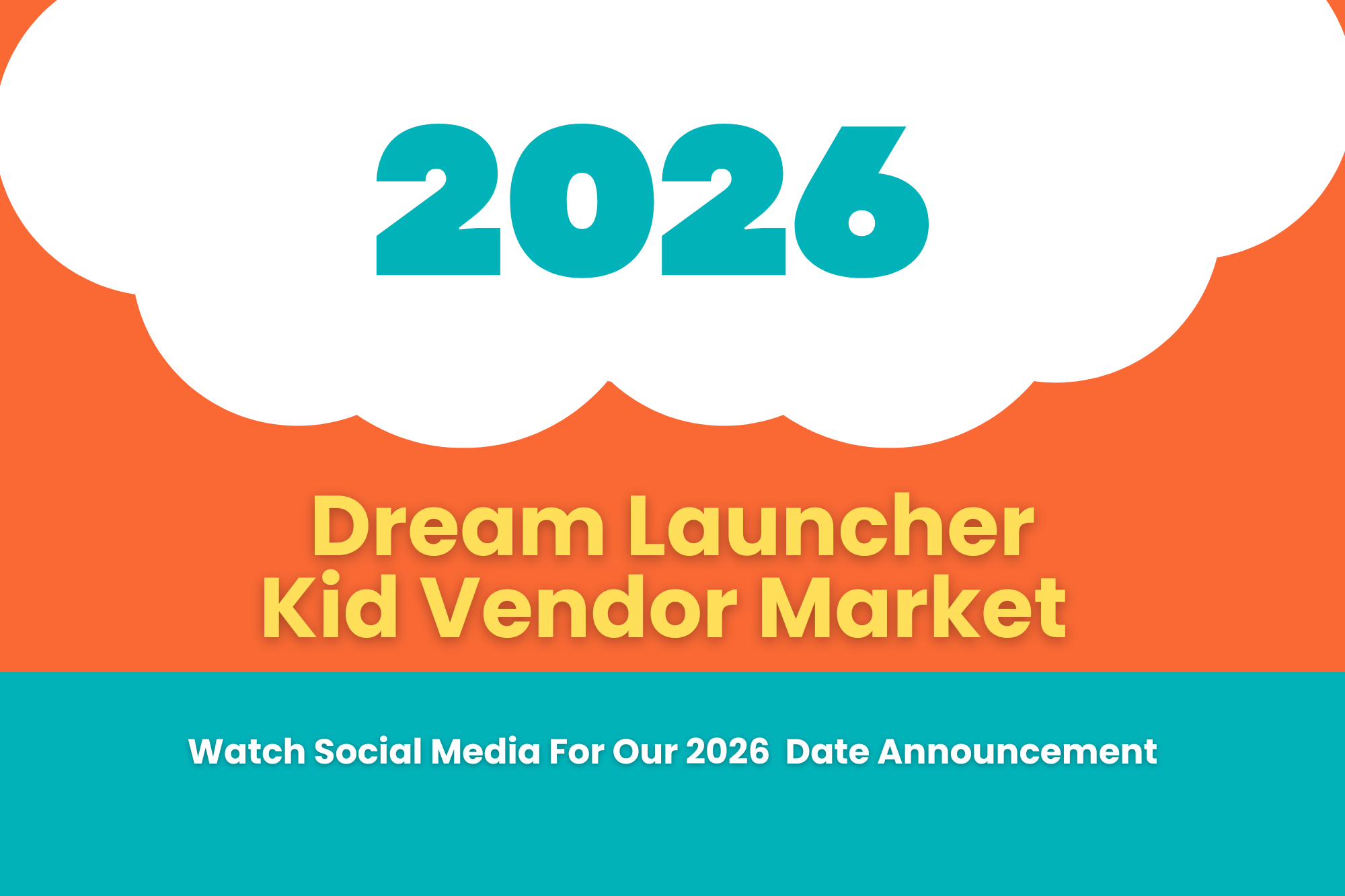 2026

Dream Launcher
Kid Vendor Market

Watch Social Media For Our 2026 Date Announcement